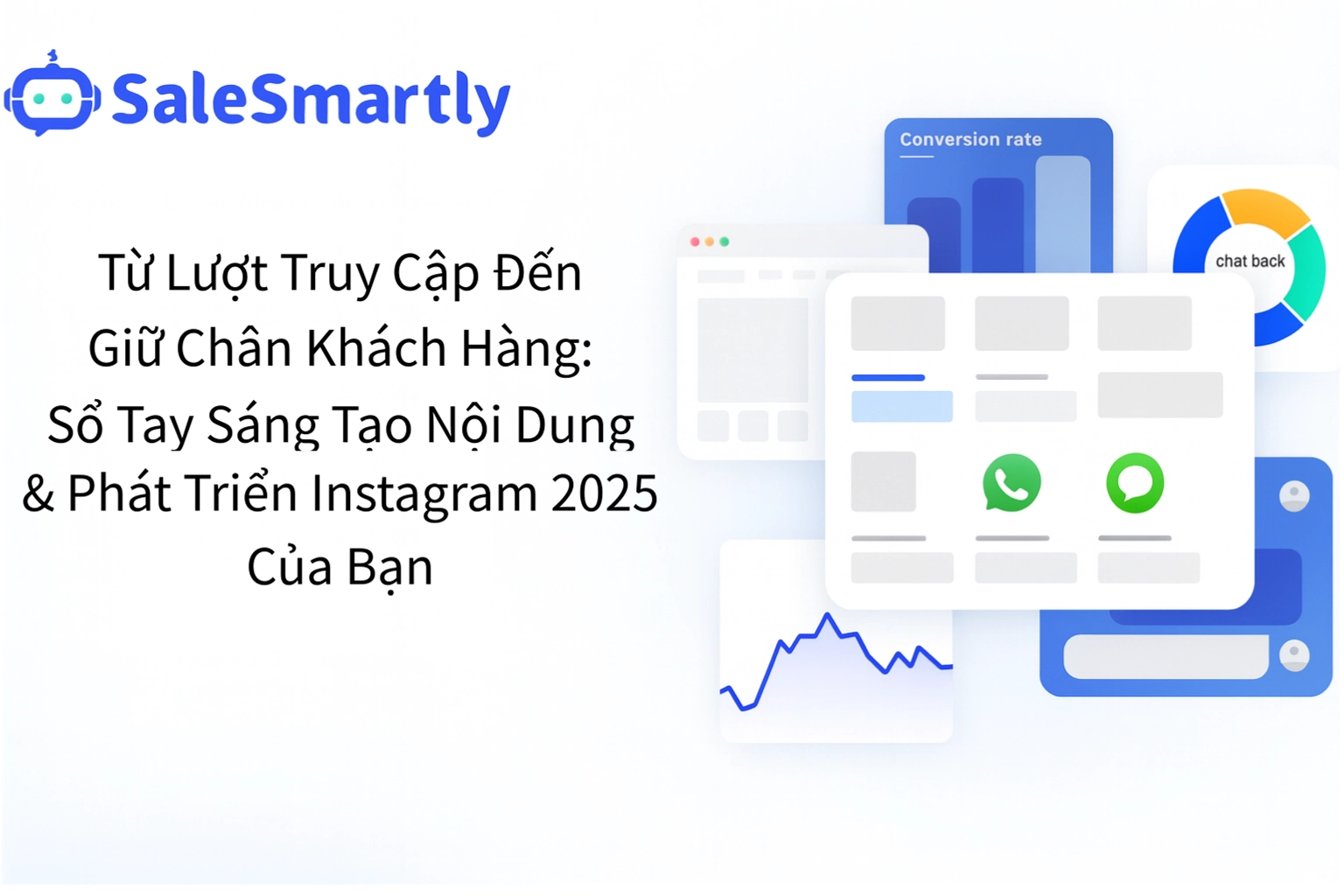 SaleSmartly

Từ Lượt Truy Cập Đến Giữ Chân Khách Hàng: Sổ Tay Sáng Tạo Nội Dung & Phát Triển Instagram 2025 Của Bạn

Conversion rate

chat back